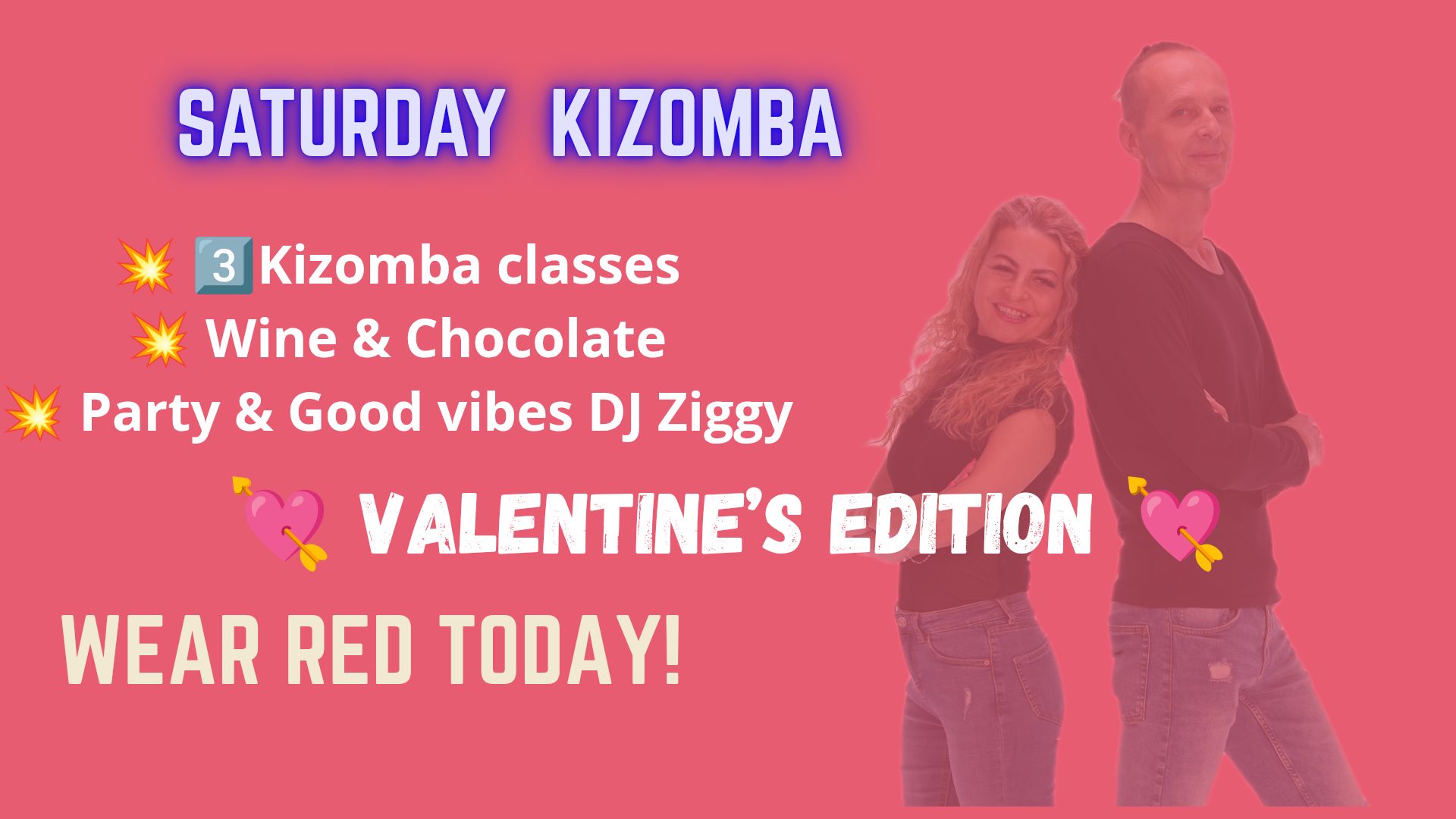 SATURDAY KIZOMBA

💥 3️⃣Kizomba classes
💥 Wine & Chocolate
💥 Party & Good vibes DJ Ziggy

💘 VALENTINE'S EDITION 💘

WEAR RED TODAY!